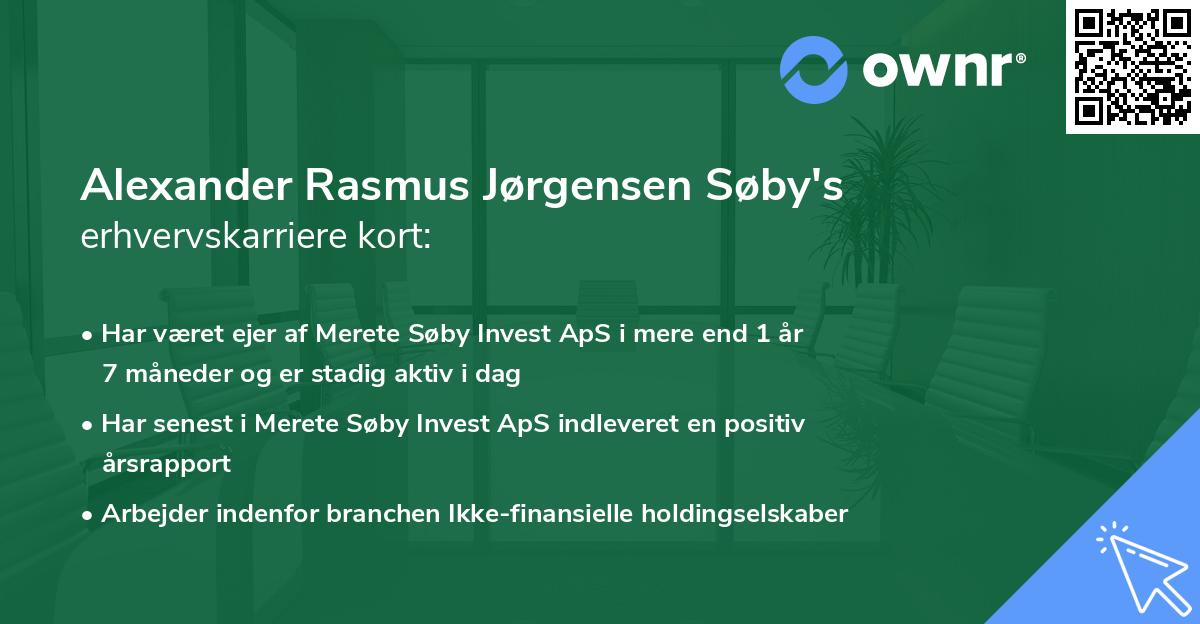 ownr®

Alexander Rasmus Jørgensen Søby's erhvervskarriere kort:

• Har været ejer af Merete Søby Invest ApS i mere end 1 år 7 måneder og er stadig aktiv i dag

• Har senest i Merete Søby Invest ApS indleveret en positiv årsrapport

• Arbejder indenfor branchen Ikke-finansielle holdingselskaber